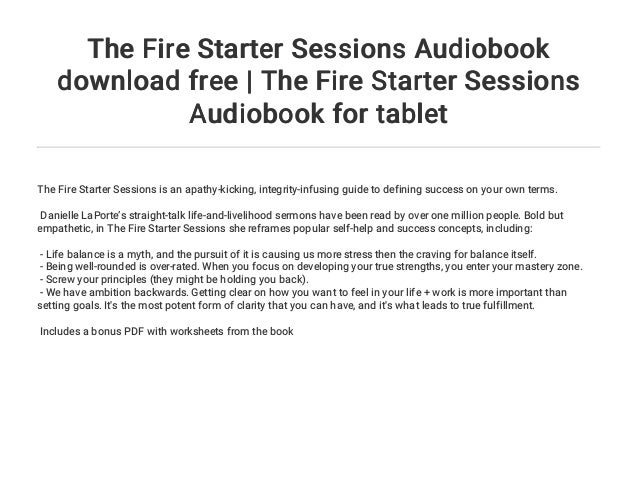 The Fire Starter Sessions Audiobook download free | The Fire Starter Sessions Audiobook for tablet

The Fire Starter Sessions is an apathy-kicking, integrity-infusing guide to defining success on your own terms.

Danielle LaPorte's straight-talk life-and-livelihood sermons have been read by over one million people. Bold but empathetic, in The Fire Starter Sessions she reframes popular self-help and success concepts, including:

- Life balance is a myth, and the pursuit of it is causing us more stress then the craving for balance itself.
- Being well-rounded is over-rated. When you focus on developing your true strengths, you enter your mastery zone.
- Screw your principles (they might be holding you back).
- We have ambition backwards. Getting clear on how you want to feel in your life + work is more important than setting goals. It's the most potent form of clarity that you can have, and it's what leads to true fulfillment.

Includes a bonus PDF with worksheets from the book